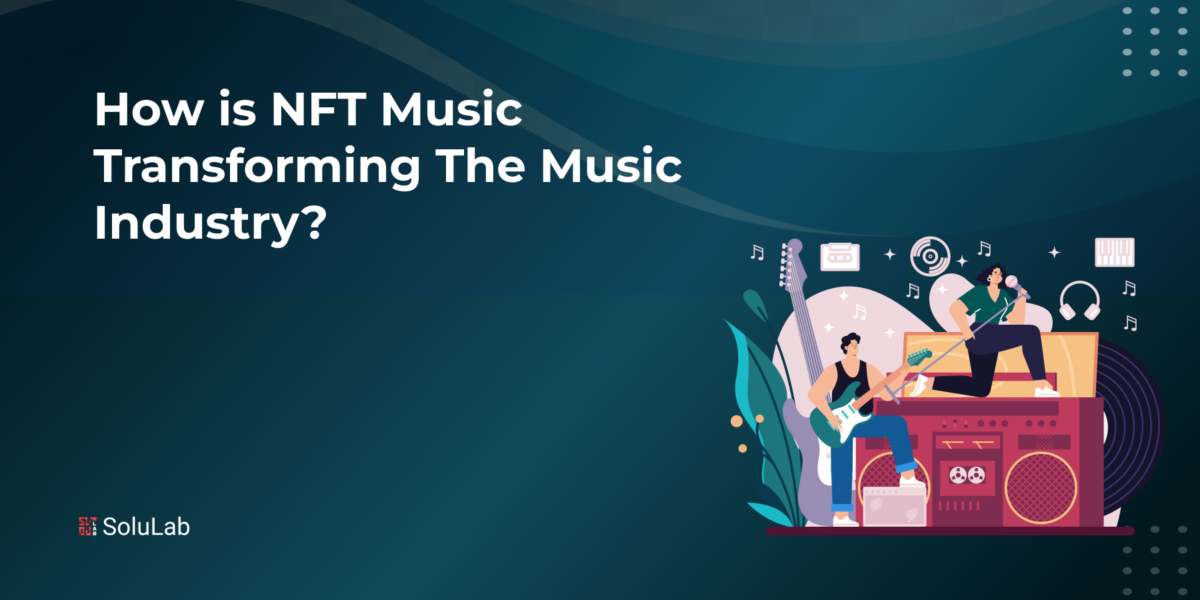 How is NFT Music Transforming The Music Industry?

SoluLab